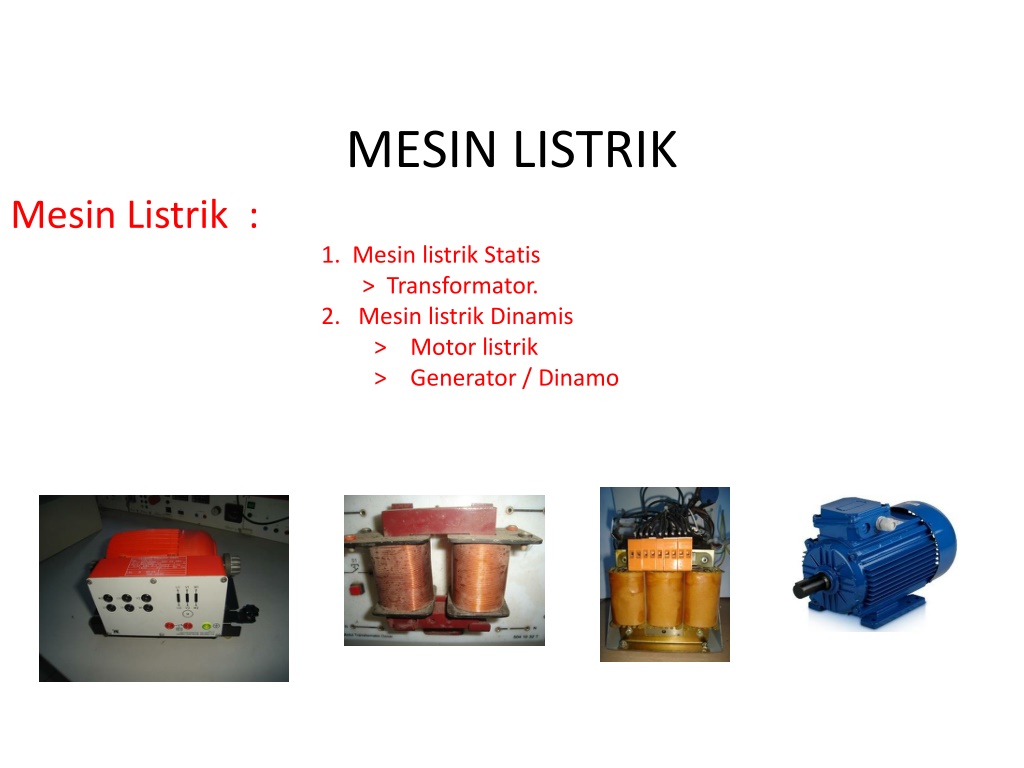 MESIN LISTRIK

Mesin Listrik :

1. Mesin listrik Statis
> Transformator.
2. Mesin listrik Dinamis
> Motor listrik
> Generator / Dinamo